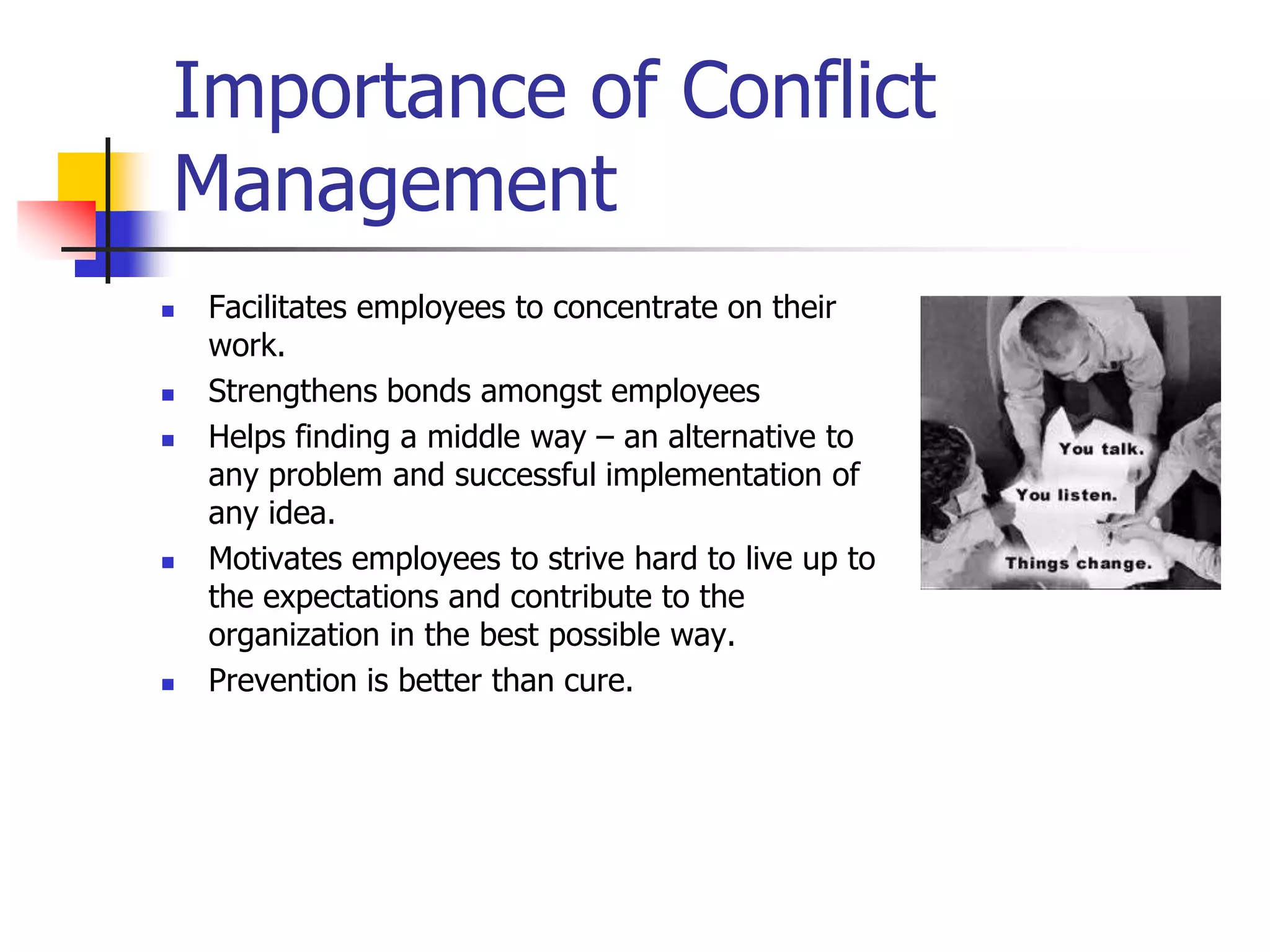 Importance of Conflict Management

- Facilitates employees to concentrate on their work.
- Strengthens bonds amongst employees
- Helps finding a middle way – an alternative to any problem and successful implementation of any idea.
- Motivates employees to strive hard to live up to the expectations and contribute to the organization in the best possible way.
- Prevention is better than cure.

You talk.
You listen.
Things change.